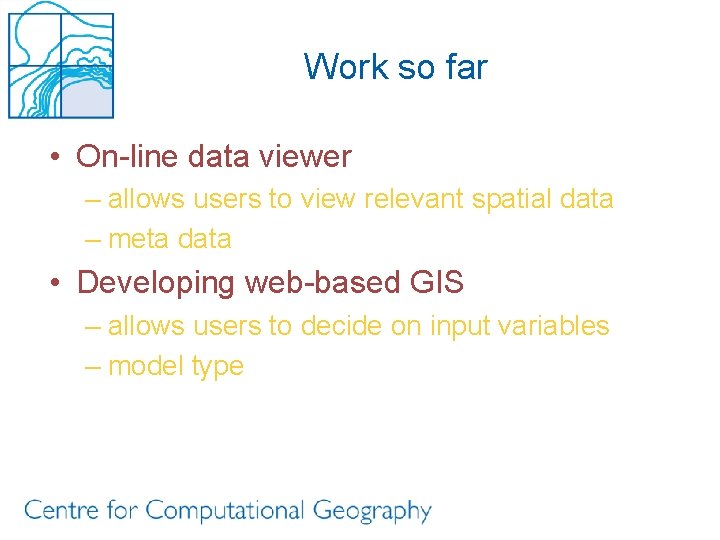 Work so far

• On-line data viewer
– allows users to view relevant spatial data
– meta data

• Developing web-based GIS
– allows users to decide on input variables
– model type

Centre for Computational Geography